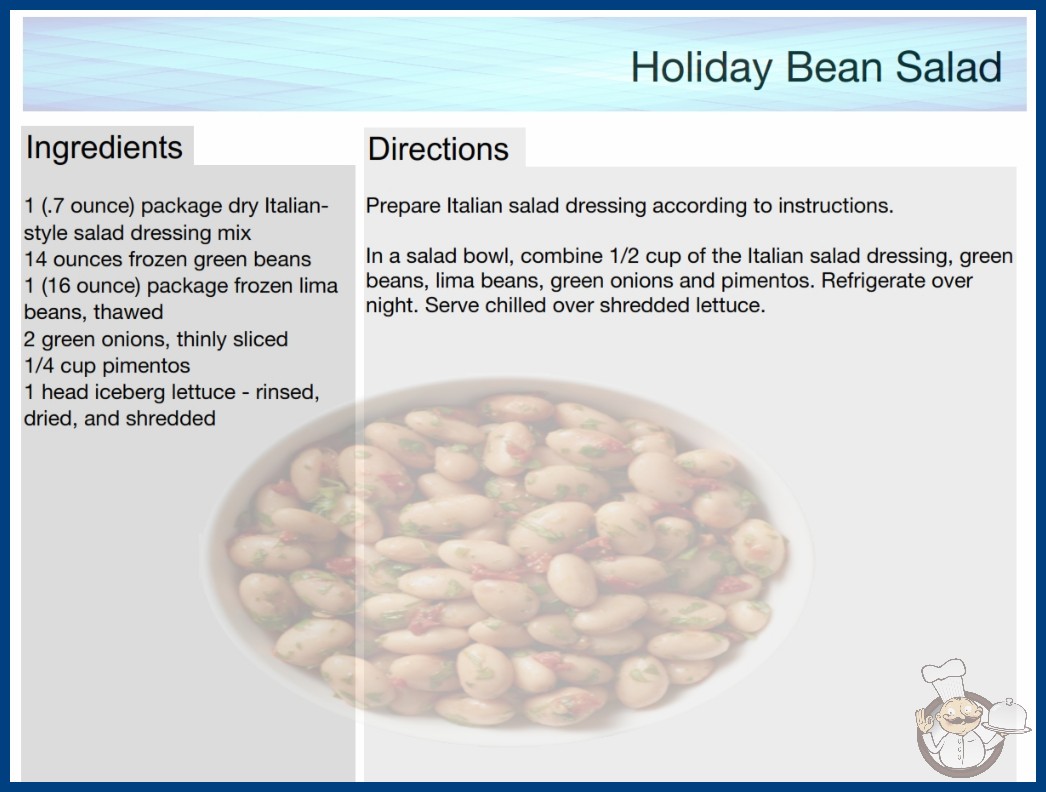 Holiday Bean Salad

Ingredients

1 (.7 ounce) package dry Italian-style salad dressing mix
14 ounces frozen green beans
1 (16 ounce) package frozen lima beans, thawed
2 green onions, thinly sliced
1/4 cup pimentos
1 head iceberg lettuce - rinsed, dried, and shredded

Directions

Prepare Italian salad dressing according to instructions.

In a salad bowl, combine 1/2 cup of the Italian salad dressing, green beans, lima beans, green onions and pimentos. Refrigerate over night. Serve chilled over shredded lettuce.